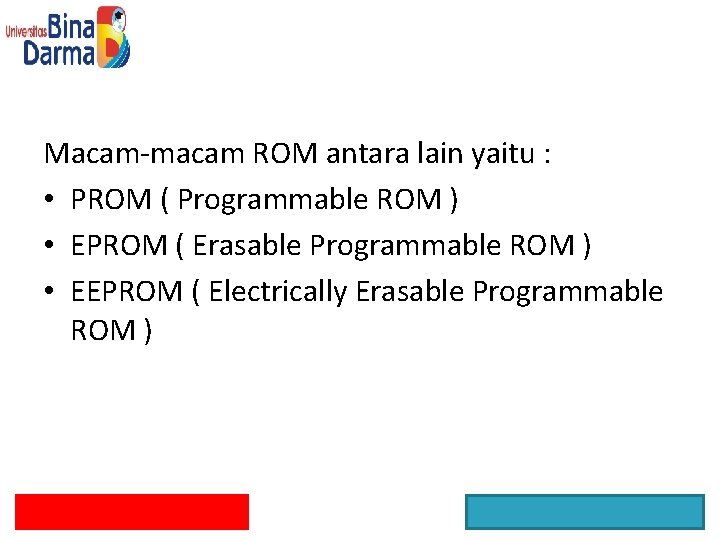 Universitas Bina Darma

Macam-macam ROM antara lain yaitu :

• PROM ( Programmable ROM )
• EPROM ( Erasable Programmable ROM )
• EEPROM ( Electrically Erasable Programmable ROM )